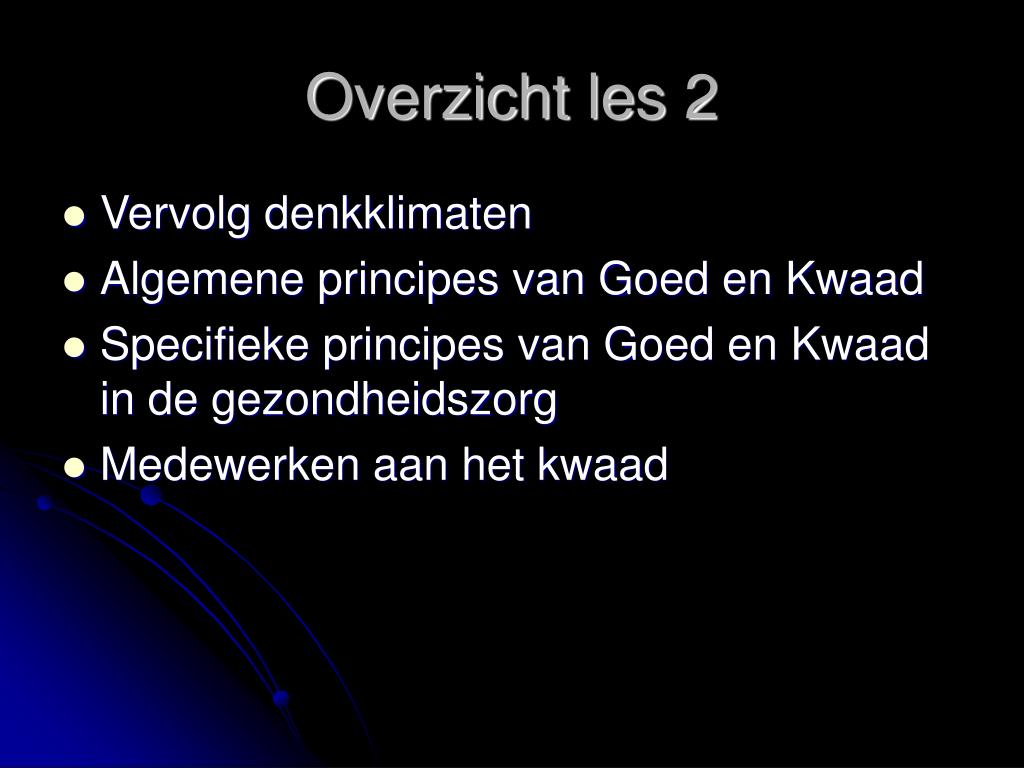 Overzicht les 2

- Vervolg denkklimaten
- Algemene principes van Goed en Kwaad
- Specifieke principes van Goed en Kwaad in de gezondheidszorg
- Medewerken aan het kwaad